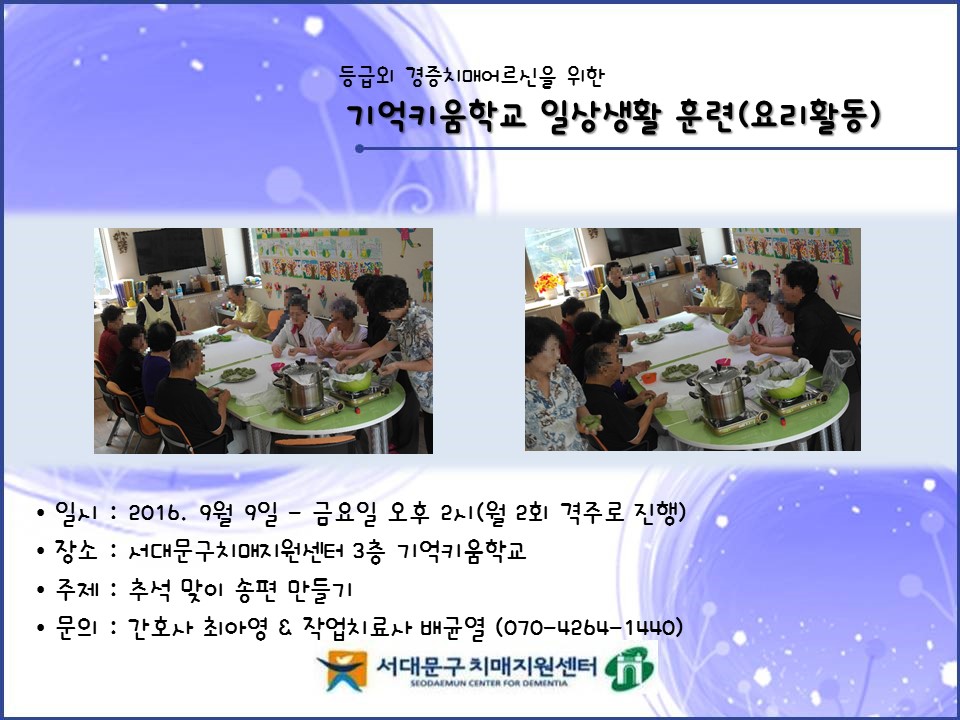 등급외 경증치매어르신을 위한

기억키움학교 일상생활 훈련(요리활동)

• 일시 : 2016. 9월 9일 - 금요일 오후 2시(월 2회 격주로 진행)
• 장소 : 서대문구치매지원센터 3층 기억키움학교
• 주제 : 추석 맞이 송편 만들기
• 문의 : 간호사 최아영 & 작업치료사 배균열 (070-4264-1440)

서대문구 치매지원센터
SEODAEMUN CENTER FOR DEMENTIA